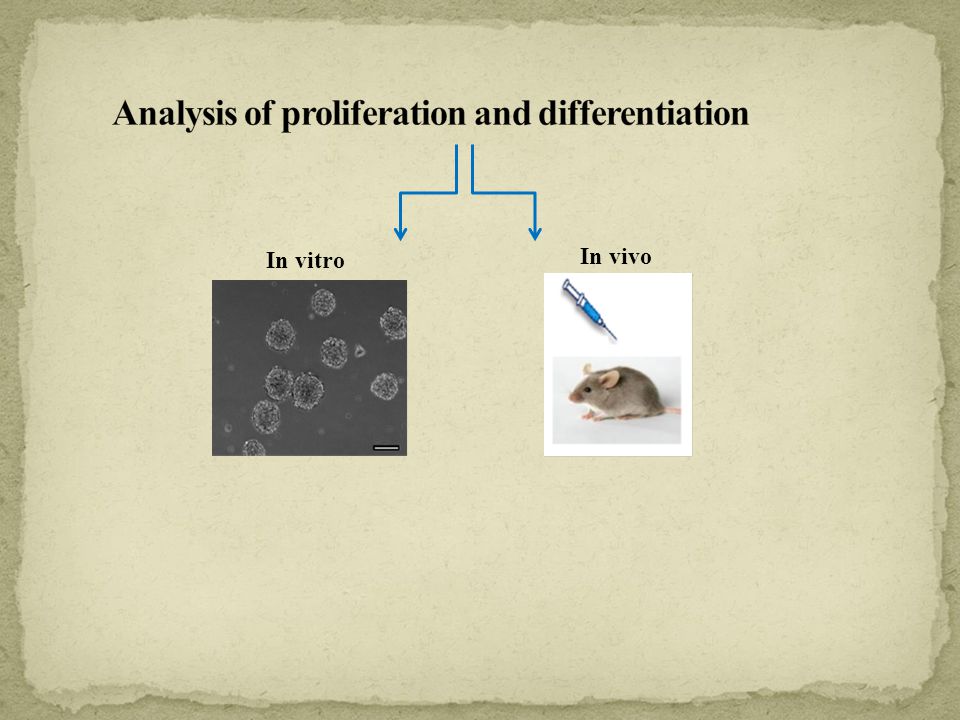 Analysis of proliferation and differentiation

In vitro

In vivo